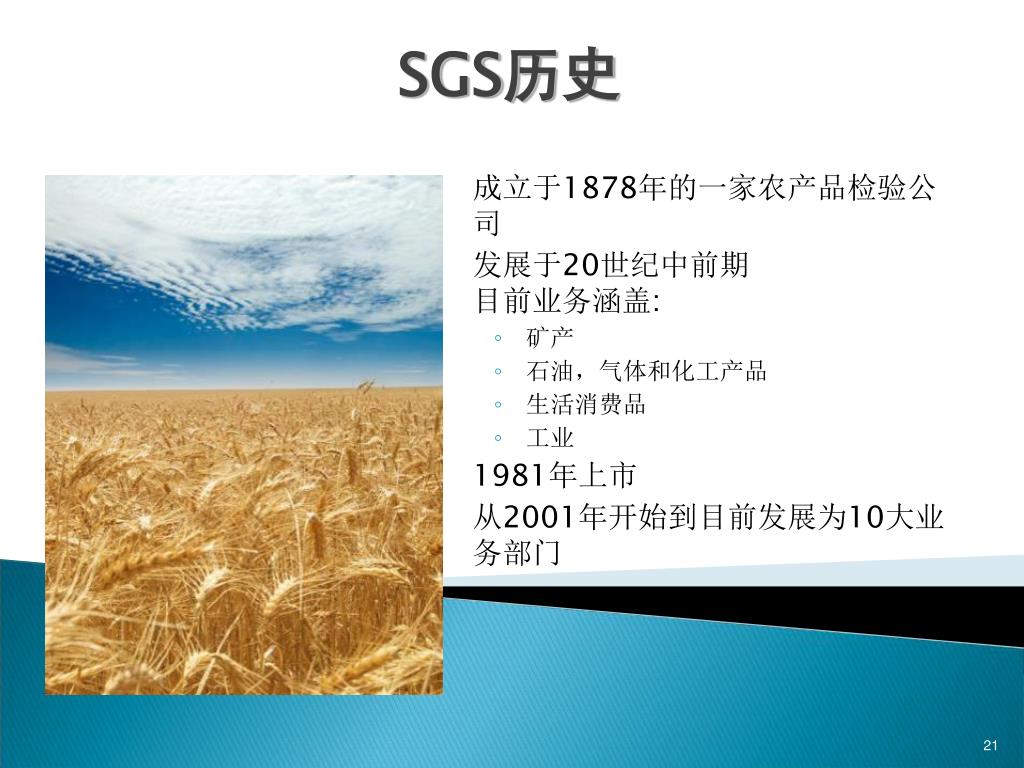 SGS历史

成立于1878年的一家农产品检验公司

发展于20世纪中前期
目前业务涵盖:

◦ 矿产
◦ 石油，气体和化工产品
◦ 生活消费品
◦ 工业

1981年上市

从2001年开始到目前发展为10大业务部门

21